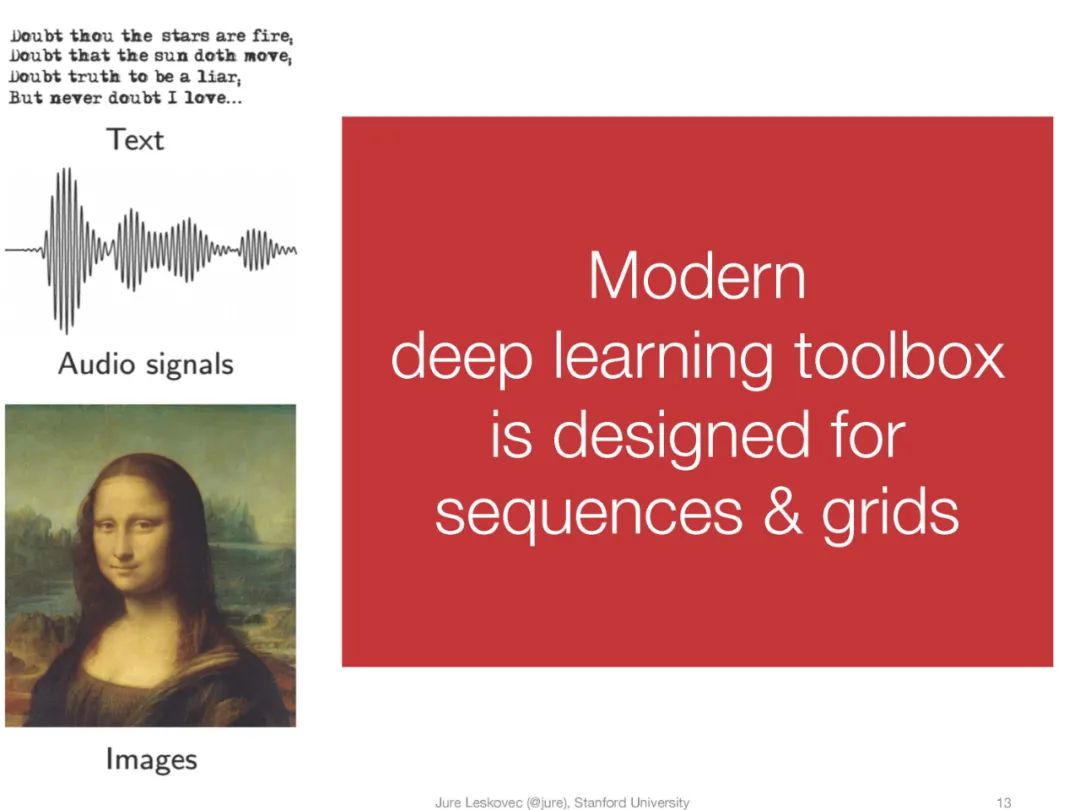 Doubt thou the stars are fire;
Doubt that the sun doth move;
Doubt truth to be a liar;
But never doubt I love...

Text

Audio signals

Images

Modern deep learning toolbox is designed for sequences & grids

Jure Leskovec (@jure), Stanford University

13